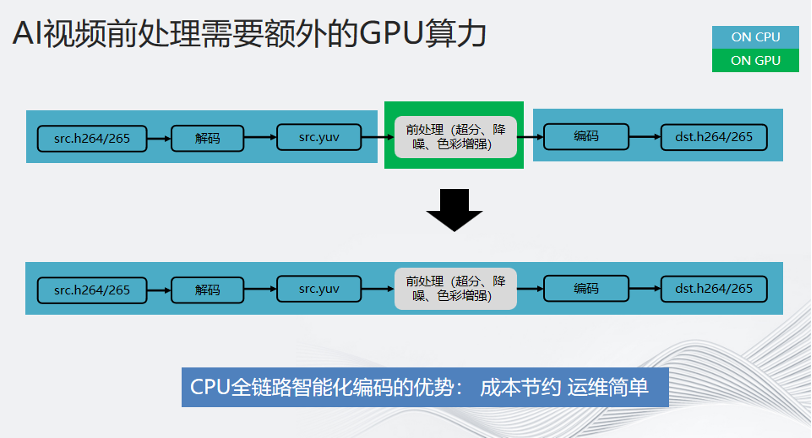 AI视频前处理需要额外的GPU算力

ON CPU
ON GPU

src.h264/265 解码 src.yuv 前处理（超分、降噪、色彩增强） 编码 dst.h264/265

src.h264/265 解码 src.yuv 前处理（超分、降噪、色彩增强） 编码 dst.h264/265

CPU全链路智能化编码的优势： 成本节约 运维简单